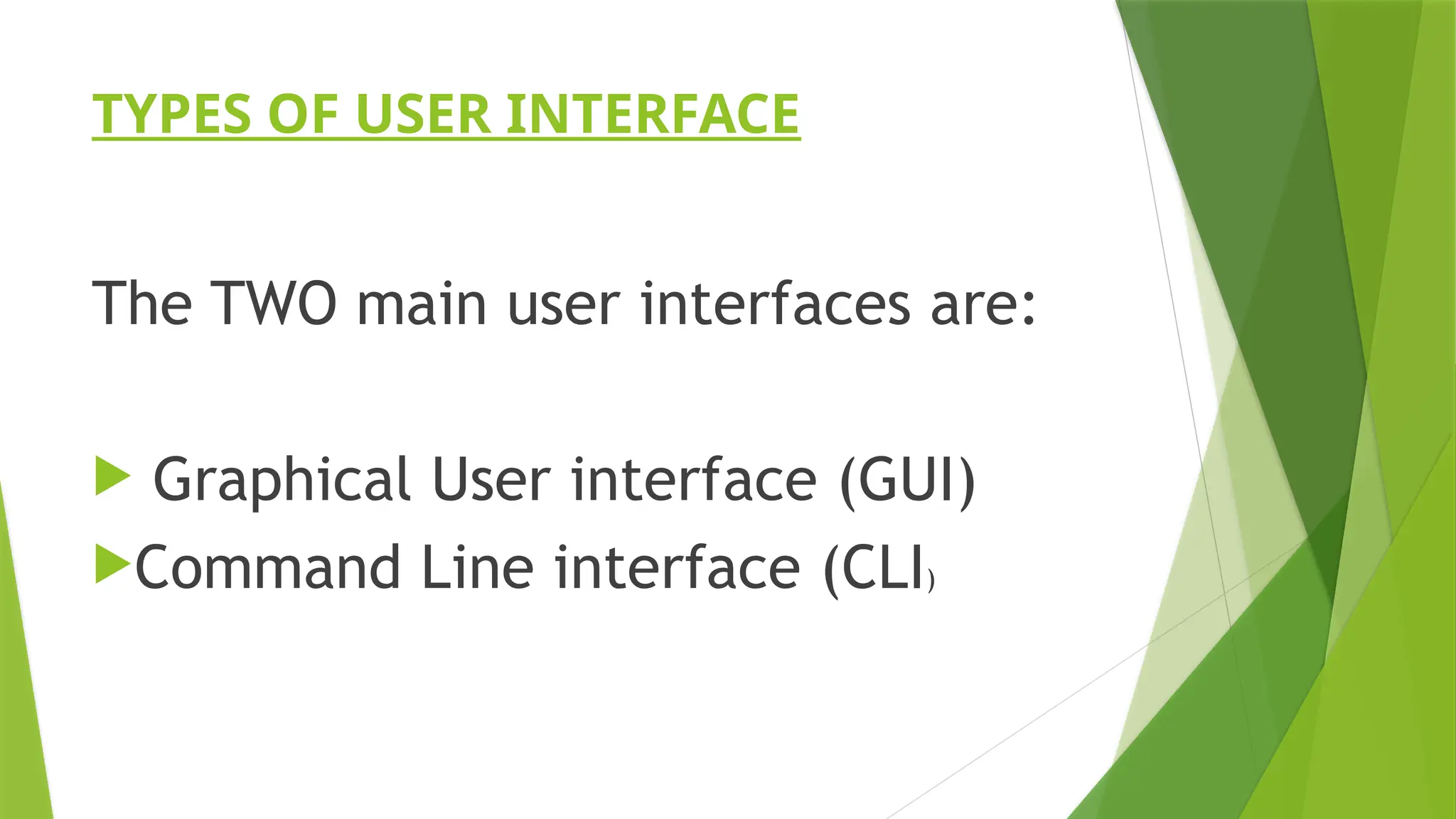 TYPES OF USER INTERFACE

The TWO main user interfaces are:

Graphical User interface (GUI)
Command Line interface (CLI)